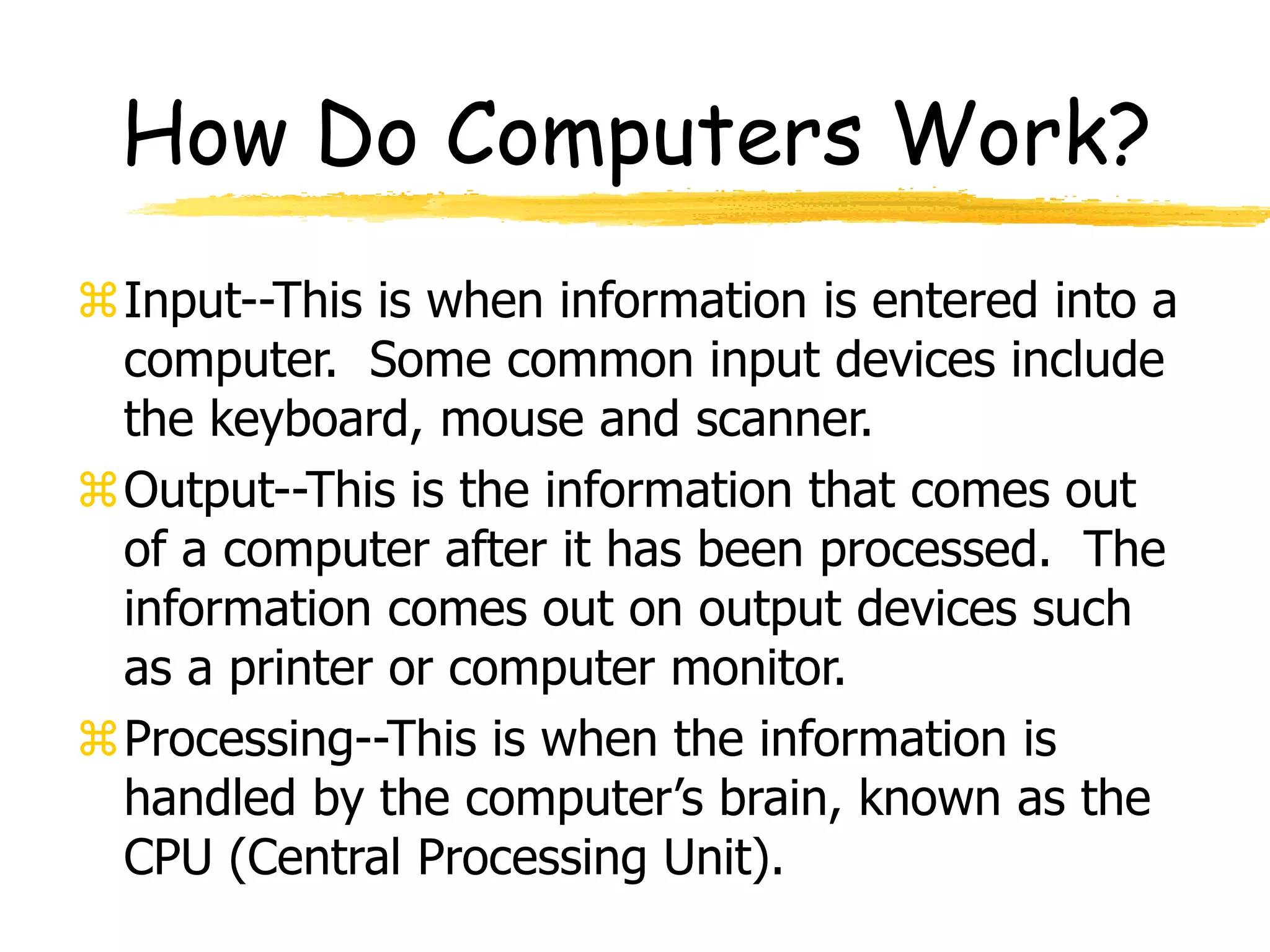 How Do Computers Work?

⌘ Input--This is when information is entered into a computer.  Some common input devices include the keyboard, mouse and scanner.

⌘ Output--This is the information that comes out of a computer after it has been processed.  The information comes out on output devices such as a printer or computer monitor.

⌘ Processing--This is when the information is handled by the computer’s brain, known as the CPU (Central Processing Unit).